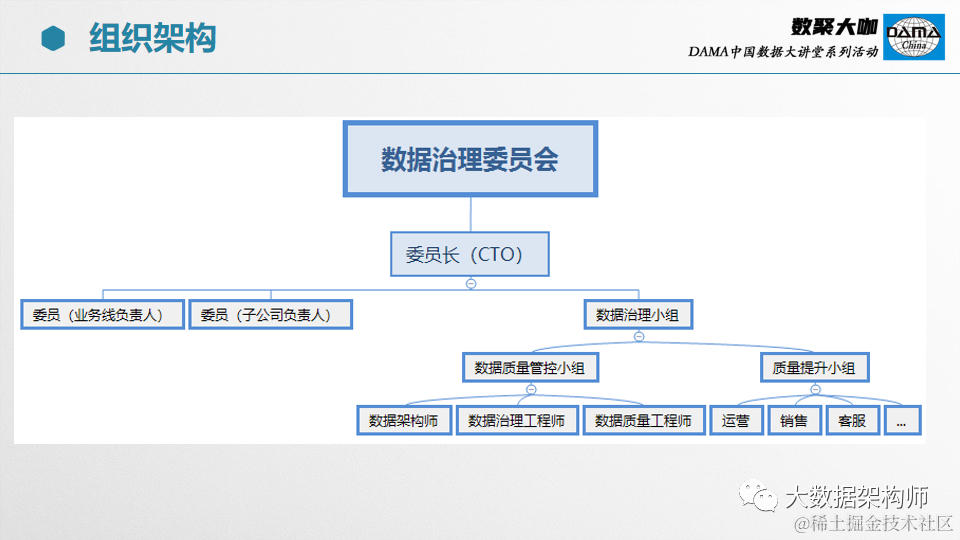 组织架构

数聚大咖
DAMA中国数据大讲堂系列活动
DAMA China

数据治理委员会

委员长（CTO）

委员（业务线负责人）

委员（子公司负责人）

数据治理小组

数据质量管控小组

质量提升小组

数据架构师

数据治理工程师

数据质量工程师

运营

销售

客服

...

大数据架构师
@稀土掘金技术社区